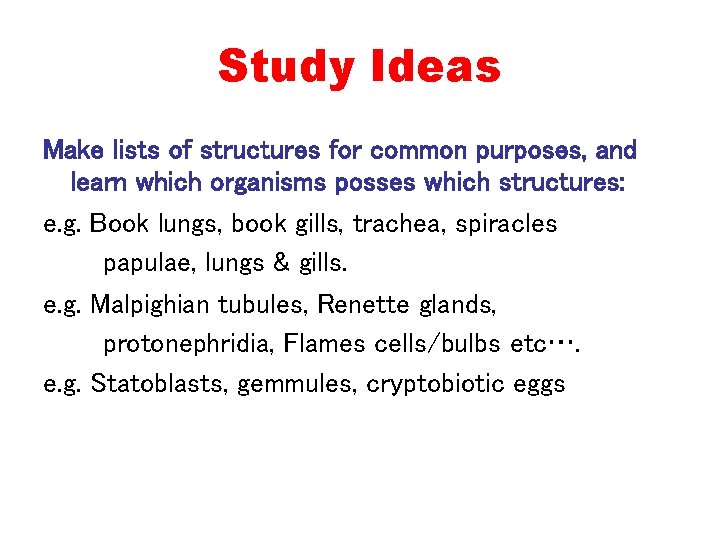 Study Ideas

Make lists of structures for common purposes, and learn which organisms posses which structures:

e.g. Book lungs, book gills, trachea, spiracles papulae, lungs & gills.

e.g. Malpighian tubules, Renette glands, protonephridia, Flames cells/bulbs etc….

e.g. Statoblasts, gemmules, cryptobiotic eggs